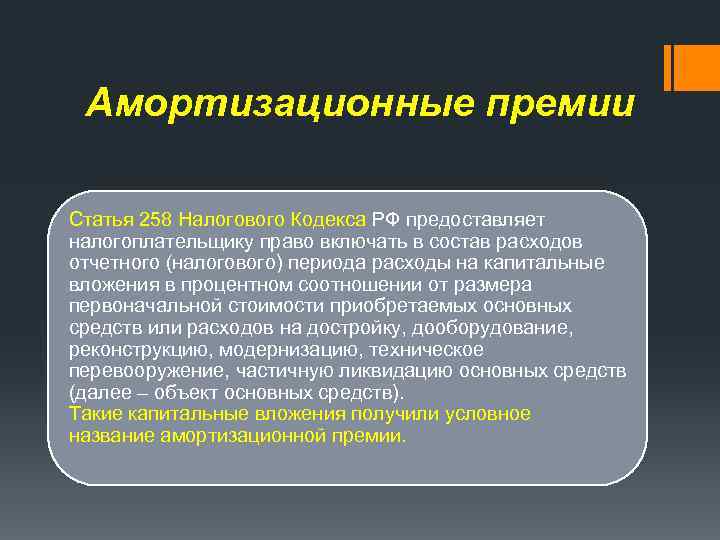 Амортизационные премии

Статья 258 Налогового Кодекса РФ предоставляет налогоплательщику право включать в состав расходов отчетного (налогового) периода расходы на капитальные вложения в процентном соотношении от размера первоначальной стоимости приобретаемых основных средств или расходов на достройку, дооборудование, реконструкцию, модернизацию, техническое перевооружение, частичную ликвидацию основных средств (далее – объект основных средств).
Такие капитальные вложения получили условное название амортизационной премии.